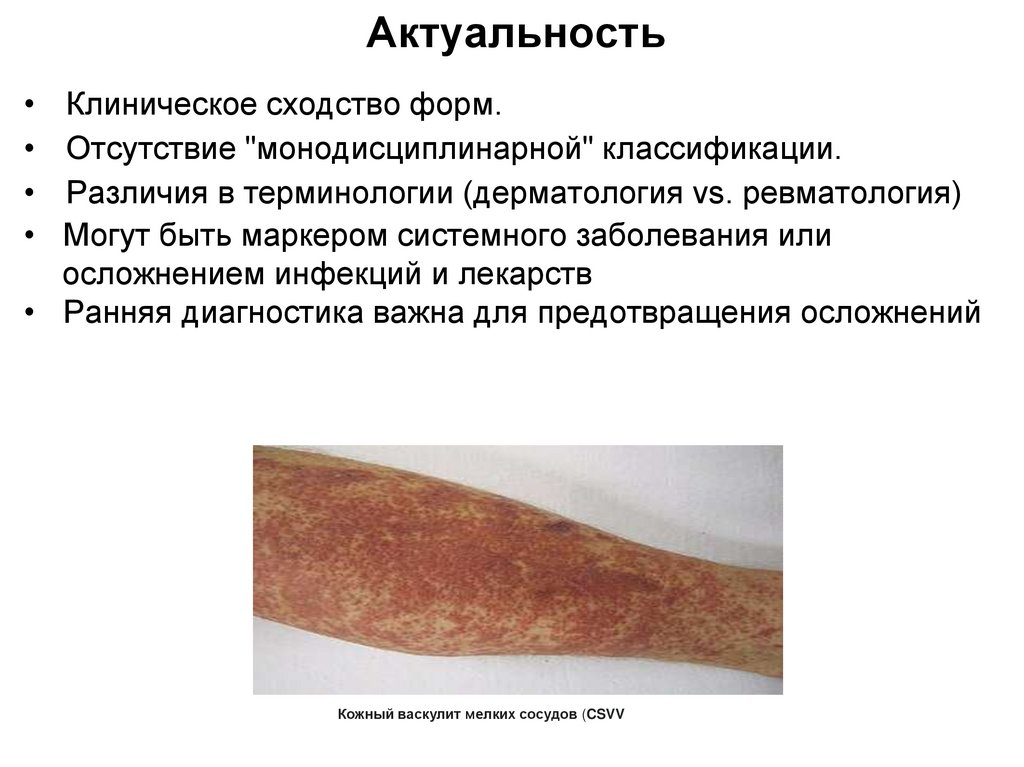 Актуальность

• Клиническое сходство форм.
• Отсутствие "монодисциплинарной" классификации.
• Различия в терминологии (дерматология vs. ревматология)
• Могут быть маркером системного заболевания или осложнением инфекций и лекарств
• Ранняя диагностика важна для предотвращения осложнений

Кожный васкулит мелких сосудов (CSVV